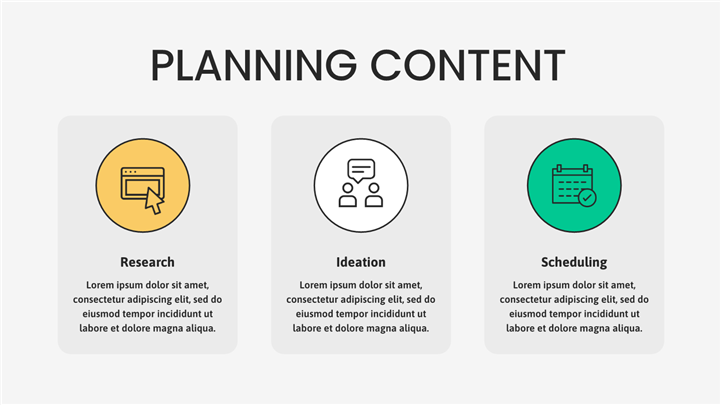 PLANNING CONTENT

Research

Lorem ipsum dolor sit amet, consectetur adipiscing elit, sed do eiusmod tempor incididunt ut labore et dolore magna aliqua.

Ideation

Lorem ipsum dolor sit amet, consectetur adipiscing elit, sed do eiusmod tempor incididunt ut labore et dolore magna aliqua.

Scheduling

Lorem ipsum dolor sit amet, consectetur adipiscing elit, sed do eiusmod tempor incididunt ut labore et dolore magna aliqua.